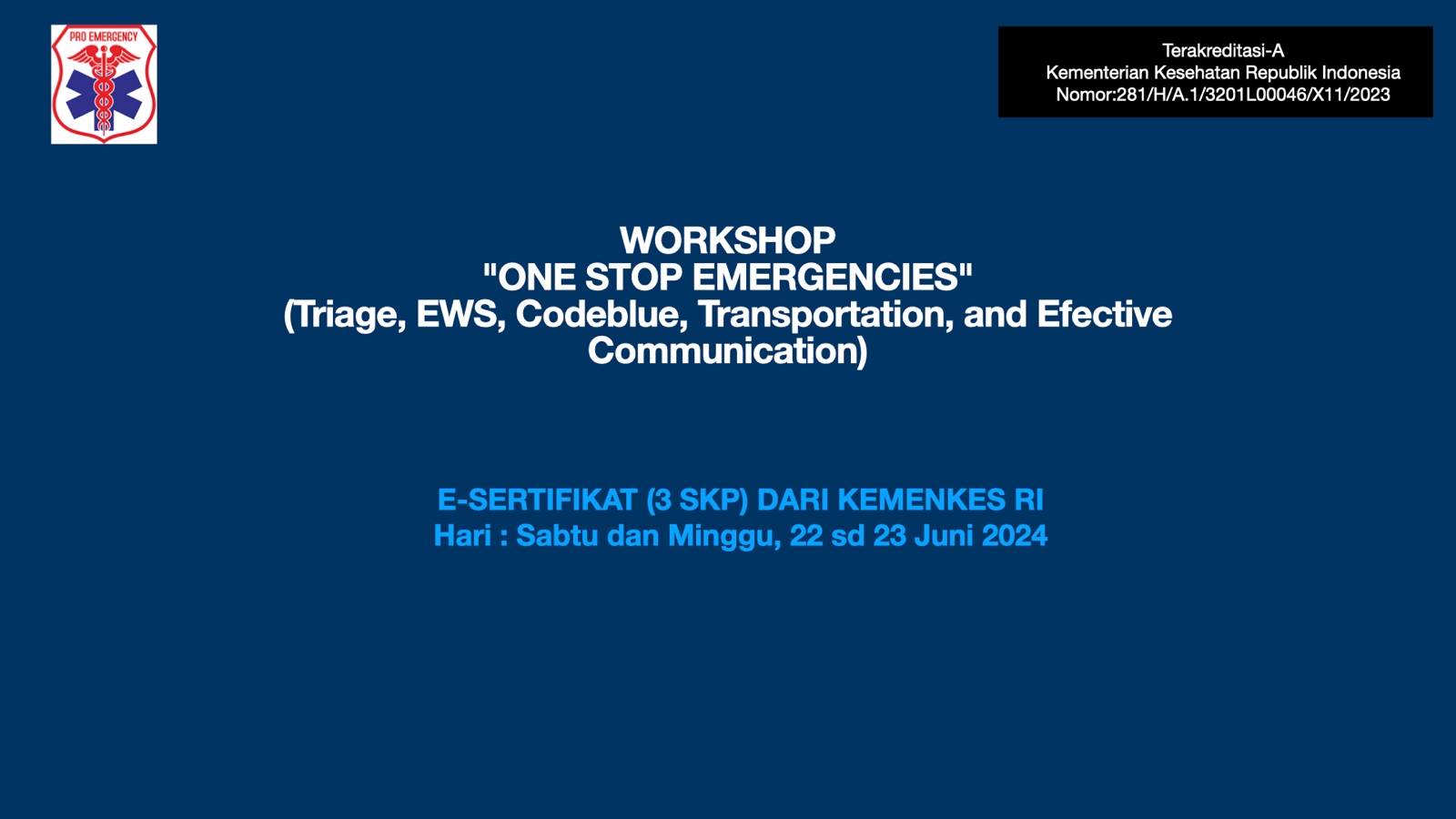 PRO EMERGENCY

Terakreditasi-A
Kementerian Kesehatan Republik Indonesia
Nomor:281/H/A.1/3201L00046/X11/2023

WORKSHOP
"ONE STOP EMERGENCIES"
(Triage, EWS, Codeblue, Transportation, and Efective Communication)

E-SERTIFIKAT (3 SKP) DARI KEMENKES RI
Hari : Sabtu dan Minggu, 22 sd 23 Juni 2024